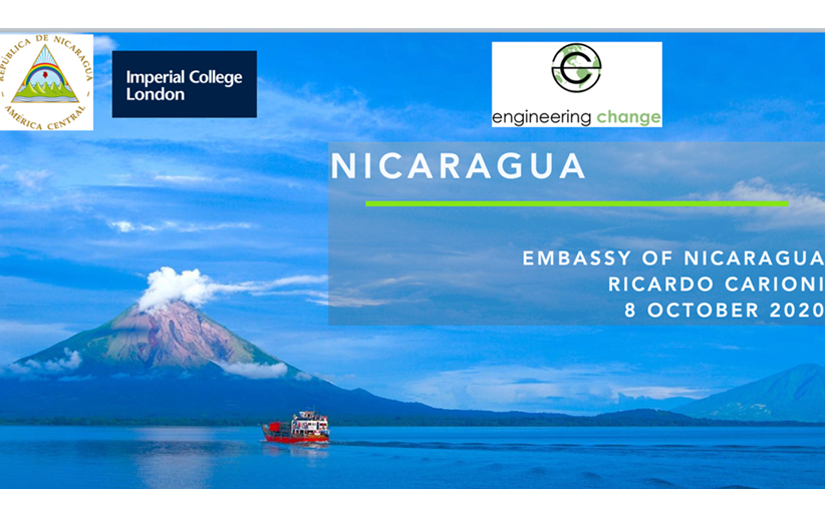 REPÚBLICA DE NICARAGUA
AMERICA CENTRAL

Imperial College London

engineering change

NICARAGUA

EMBASSY OF NICARAGUA
RICARDO CARIONI
8 OCTOBER 2020